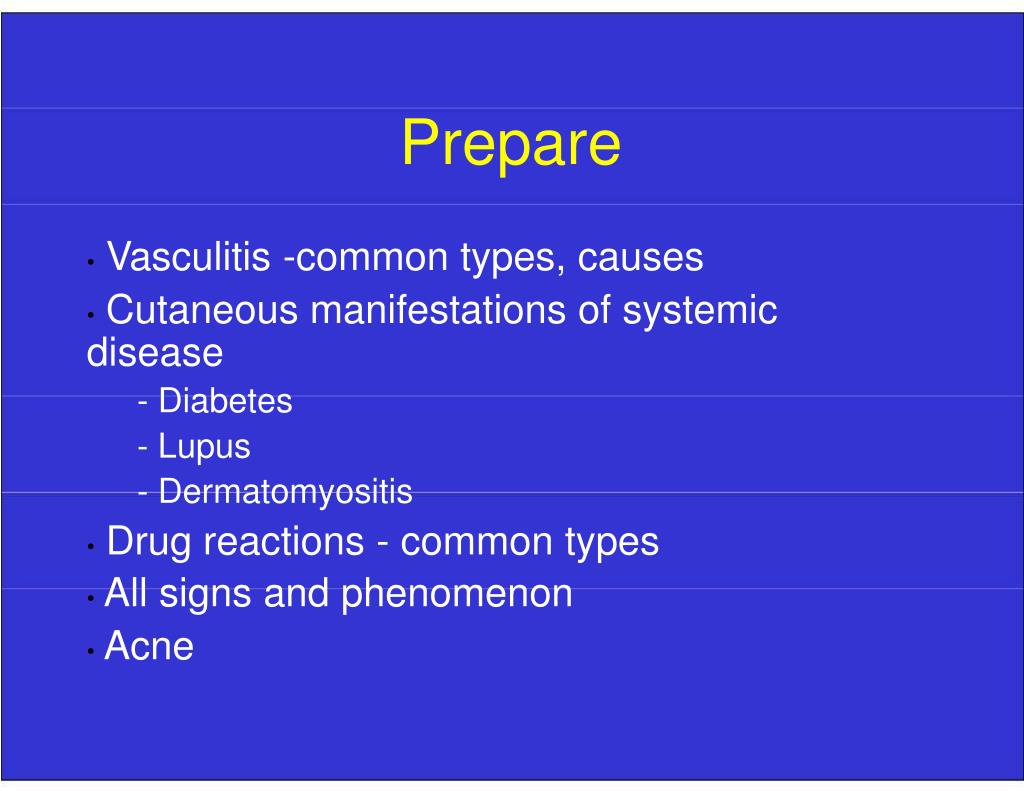 Prepare

• Vasculitis -common types, causes
• Cutaneous manifestations of systemic disease
- Diabetes
- Lupus
- Dermatomyositis
• Drug reactions - common types
• All signs and phenomenon
• Acne